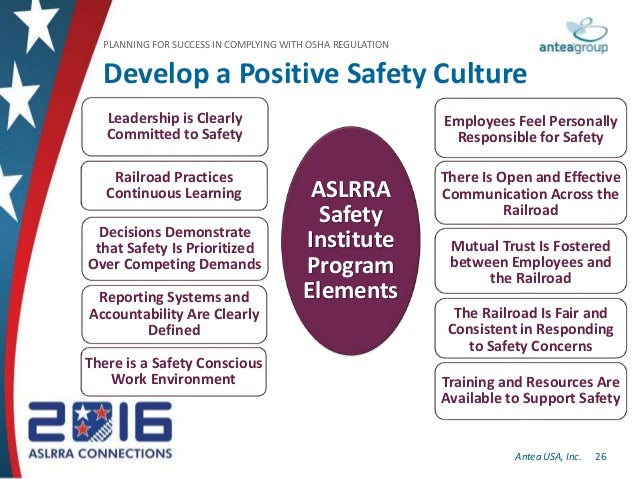 PLANNING FOR SUCCESS IN COMPLYING WITH OSHA REGULATION

anteagroup

Develop a Positive Safety Culture

Leadership is Clearly Committed to Safety

Railroad Practices Continuous Learning

Decisions Demonstrate that Safety Is Prioritized Over Competing Demands

Reporting Systems and Accountability Are Clearly Defined

There is a Safety Conscious Work Environment

ASLRRA Safety Institute Program Elements

Employees Feel Personally Responsible for Safety

There Is Open and Effective Communication Across the Railroad

Mutual Trust Is Fostered between Employees and the Railroad

The Railroad Is Fair and Consistent in Responding to Safety Concerns

Training and Resources Are Available to Support Safety

2016

ASLRRA CONNECTIONS

Antea USA, Inc. 26